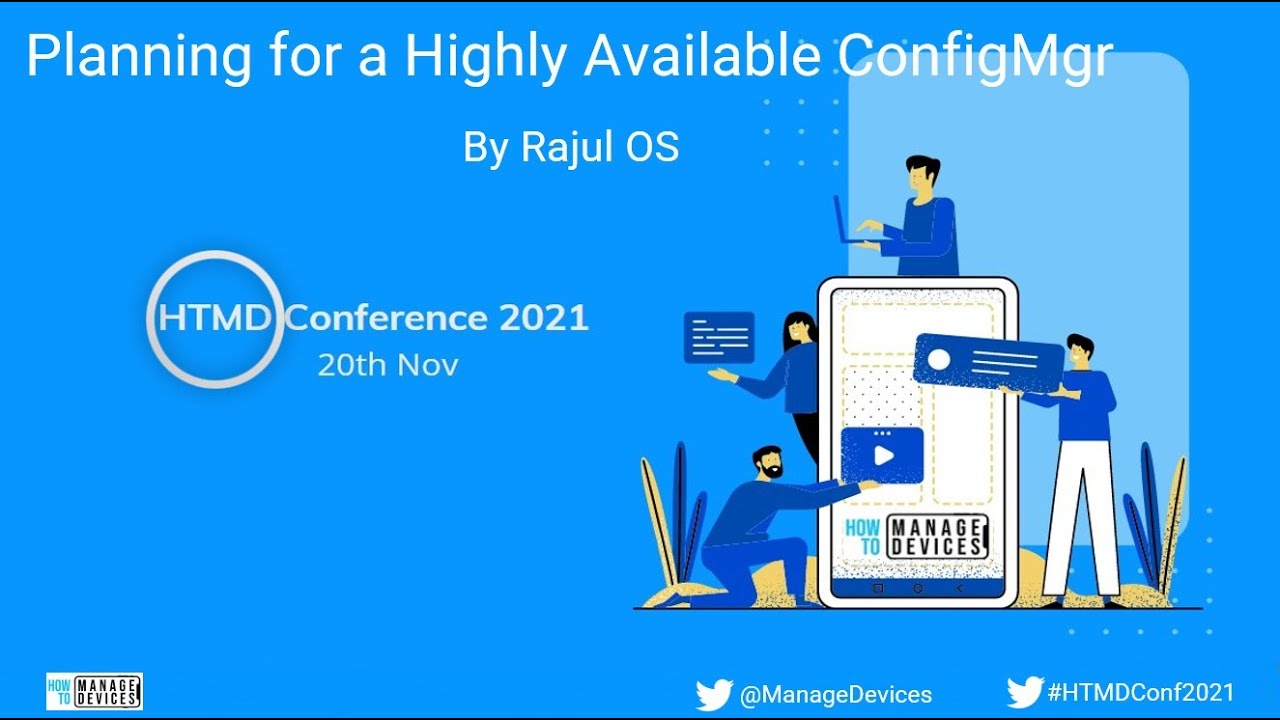 Planning for a Highly Available ConfigMgr

By Rajul OS

HTMD Conference 2021
20th Nov

HOW TO MANAGE DEVICES

HOW TO MANAGE DEVICES

@ManageDevices

#HTMDConf2021